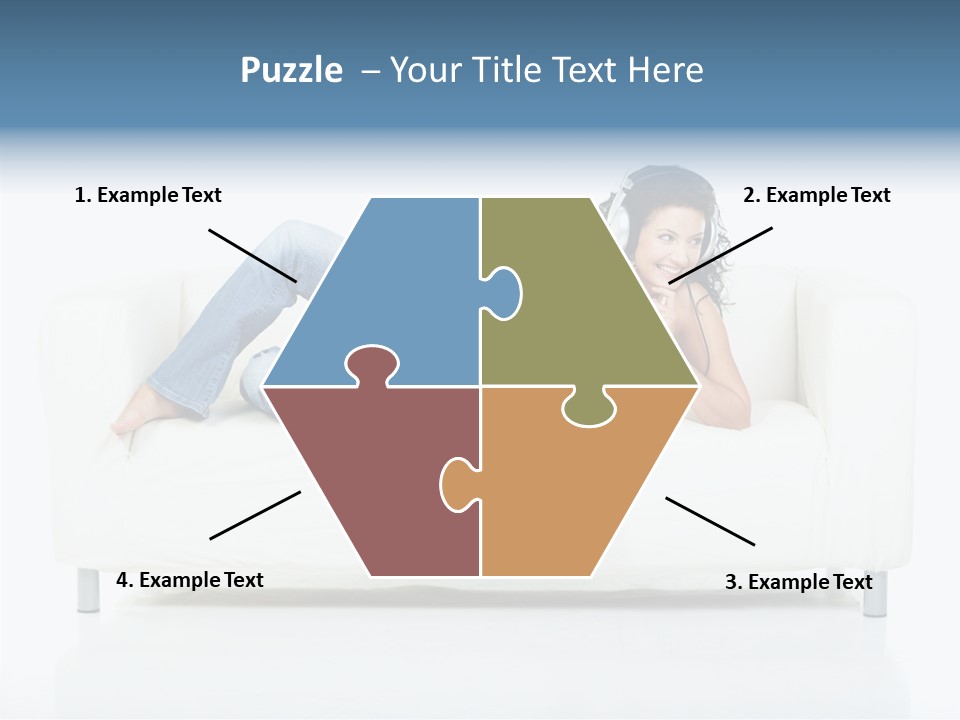 Puzzle – Your Title Text Here

1. Example Text

2. Example Text

4. Example Text

3. Example Text